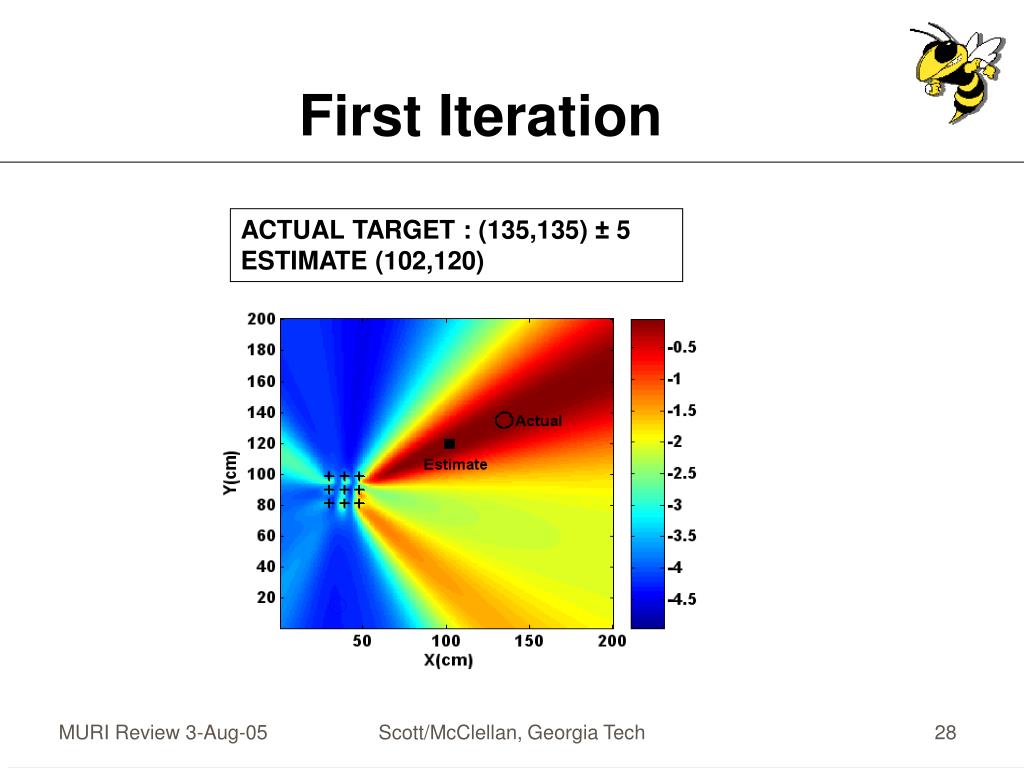 First Iteration

ACTUAL TARGET : (135,135) ± 5
ESTIMATE (102,120)

200
180
160
140
120
100
80
60
40
20
Y(cm)
50
100
150
200
X(cm)
Actual
Estimate

-0.5
-1
-1.5
-2
-2.5
-3
-3.5
-4
-4.5

MURI Review 3-Aug-05
Scott/McClellan, Georgia Tech
28